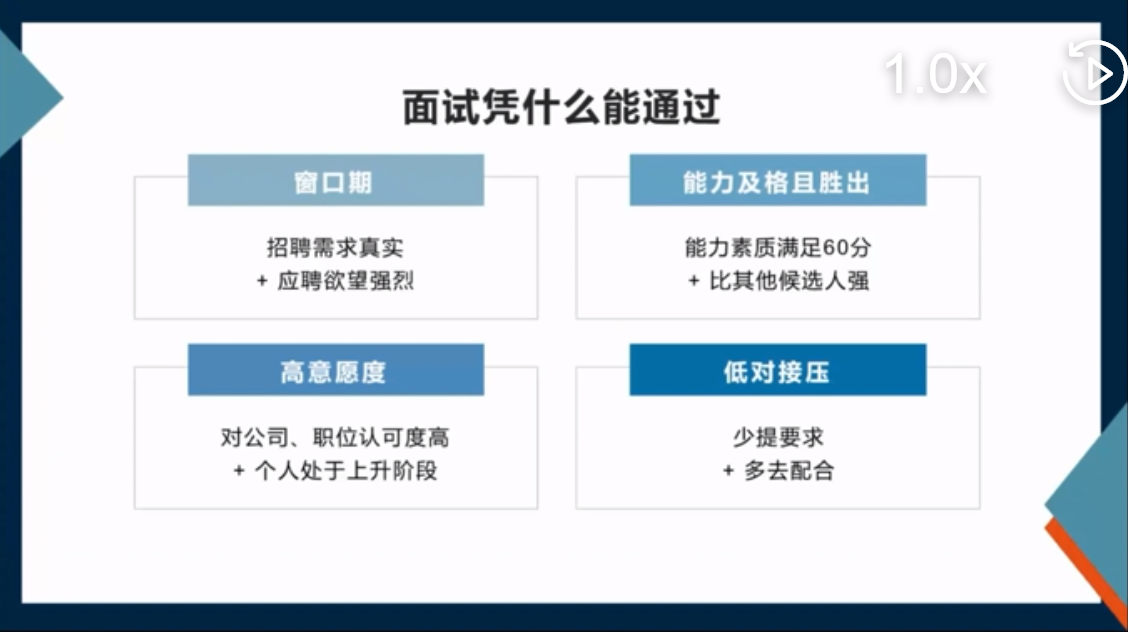 1.0x

面试凭什么能通过

窗口期

招聘需求真实
+ 应聘欲望强烈

能力及格且胜出

能力素质满足60分
+ 比其他候选人强

高意愿度

对公司、职位认可度高
+ 个人处于上升阶段

低对接压

少提要求
+ 多去配合